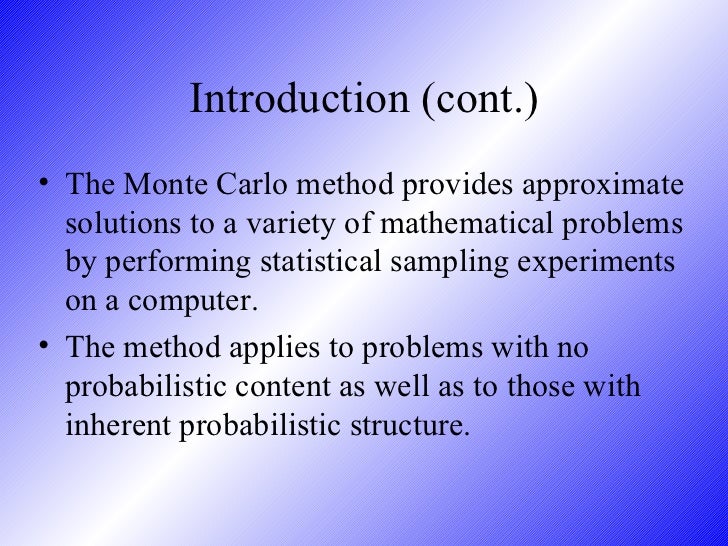 Introduction (cont.)

• The Monte Carlo method provides approximate solutions to a variety of mathematical problems by performing statistical sampling experiments on a computer.

• The method applies to problems with no probabilistic content as well as to those with inherent probabilistic structure.